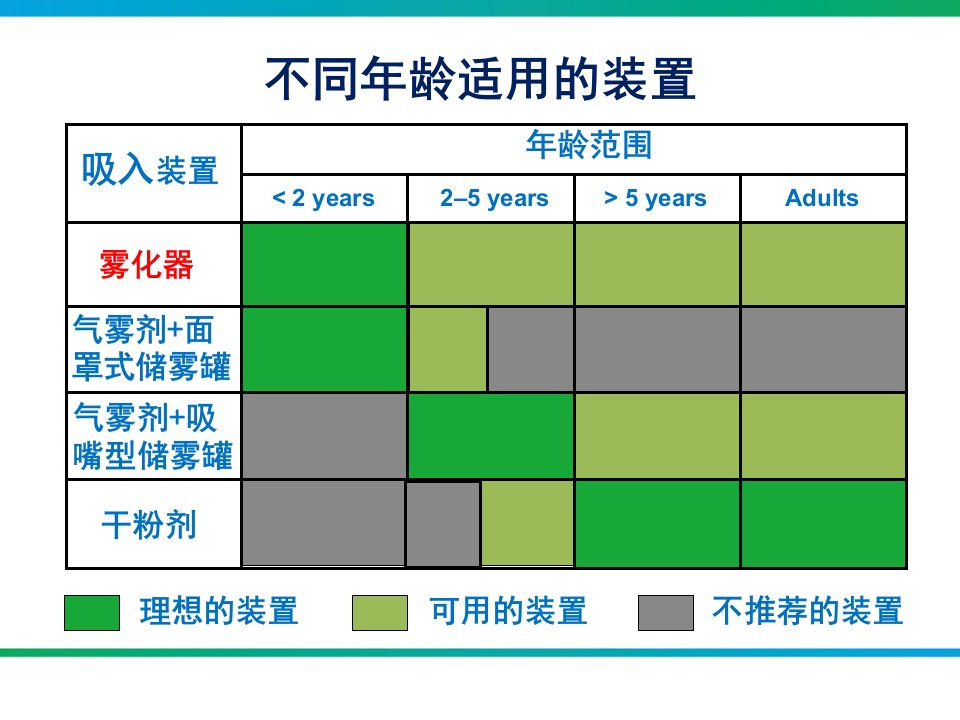 不同年龄适用的装置

| 吸入装置 | 年龄范围 | | | |
|---|---|---|---|---|
| | < 2 years | 2–5 years | > 5 years | Adults |
| 雾化器 | | | | |
| 气雾剂+面罩式储雾罐 | | | | |
| 气雾剂+吸嘴型储雾罐 | | | | |
| 干粉剂 | | | | |

理想的装置　可用的装置　不推荐的装置